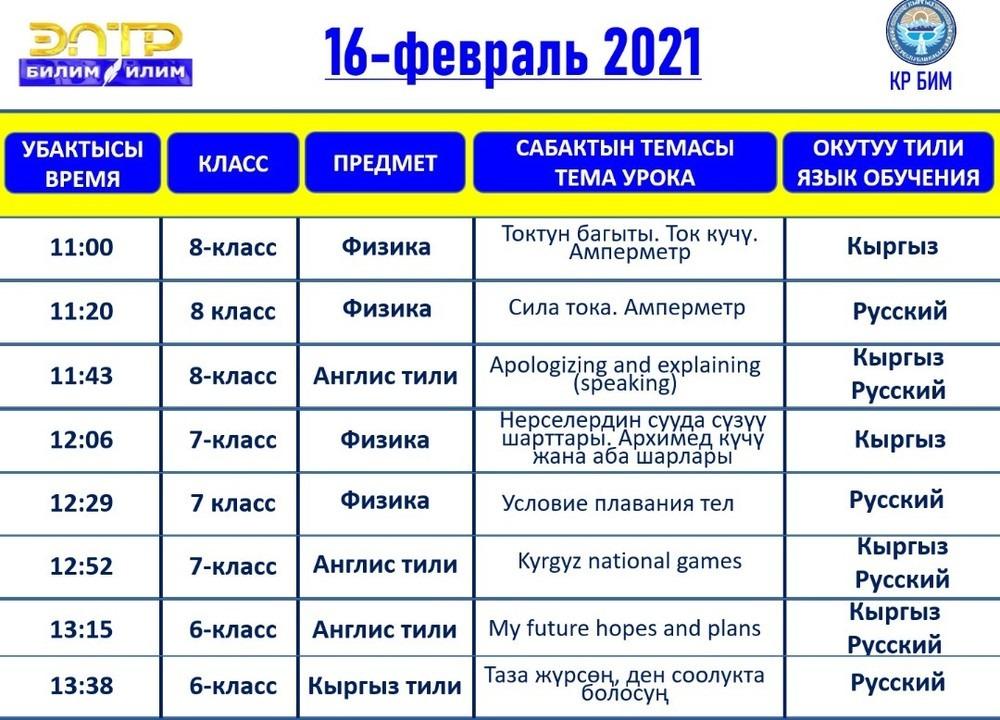 ЭЛТР
БИЛИМ ИЛИМ

16-февраль 2021

КР БИМ

| УБАКТЫСЫ ВРЕМЯ | КЛАСС | ПРЕДМЕТ | САБАКТЫН ТЕМАСЫ ТЕМА УРОКА | ОКУТУУ ТИЛИ ЯЗЫК ОБУЧЕНИЯ |
|---|---|---|---|---|
| 11:00 | 8-класс | Физика | Токтун багыты. Ток күчү. Амперметр | Кыргыз |
| 11:20 | 8 класс | Физика | Сила тока. Амперметр | Русский |
| 11:43 | 8-класс | Англис тили | Apologizing and explaining (speaking) | Кыргыз Русский |
| 12:06 | 7-класс | Физика | Нерселердин сууда сүзүү шарттары. Архимед күчү жана аба шарлары | Кыргыз |
| 12:29 | 7 класс | Физика | Условие плавания тел | Русский |
| 12:52 | 7-класс | Англис тили | Kyrgyz national games | Кыргыз Русский |
| 13:15 | 6-класс | Англис тили | My future hopes and plans | Кыргыз Русский |
| 13:38 | 6-класс | Кыргыз тили | Таза жүрсөң, ден соолукта болосуң | Русский |